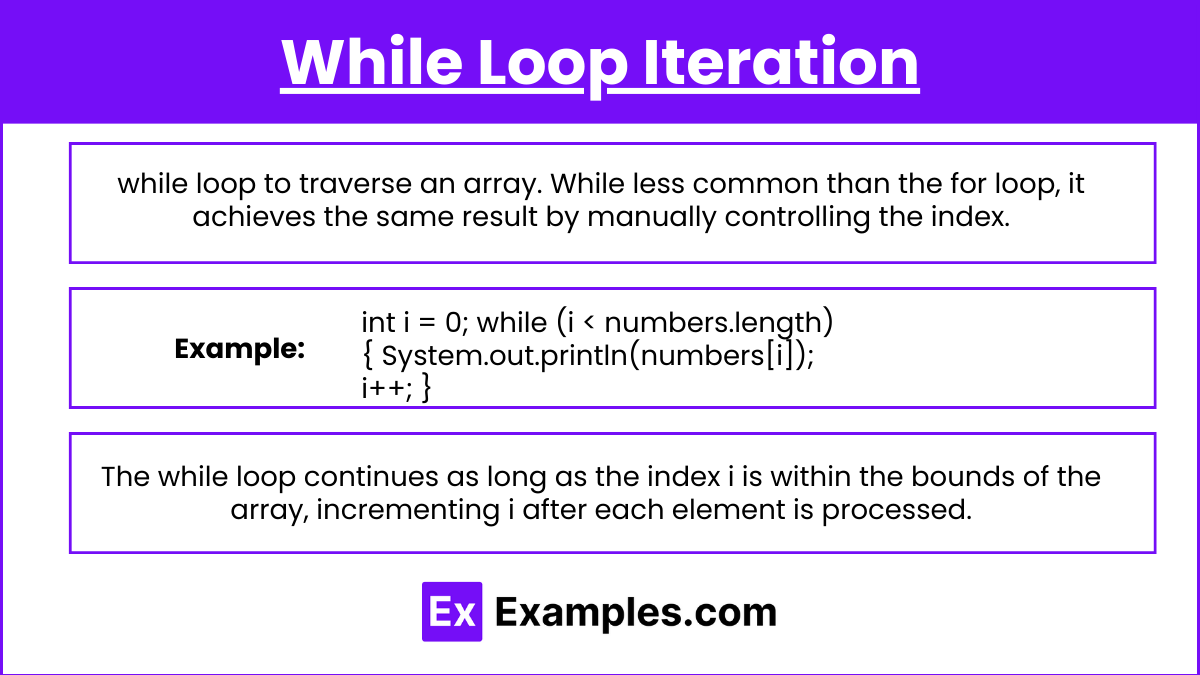 While Loop Iteration

while loop to traverse an array. While less common than the for loop, it achieves the same result by manually controlling the index.

Example:

int i = 0; while (i < numbers.length)
{ System.out.println(numbers[i]);
i++; }

The while loop continues as long as the index i is within the bounds of the array, incrementing i after each element is processed.

Ex Examples.com